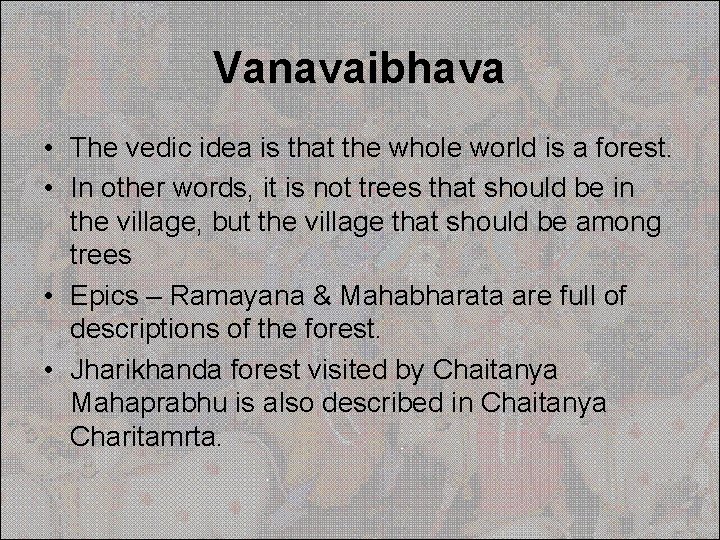 Vanavaibhava

• The vedic idea is that the whole world is a forest.
• In other words, it is not trees that should be in the village, but the village that should be among trees
• Epics – Ramayana & Mahabharata are full of descriptions of the forest.
• Jharikhanda forest visited by Chaitanya Mahaprabhu is also described in Chaitanya Charitamrta.